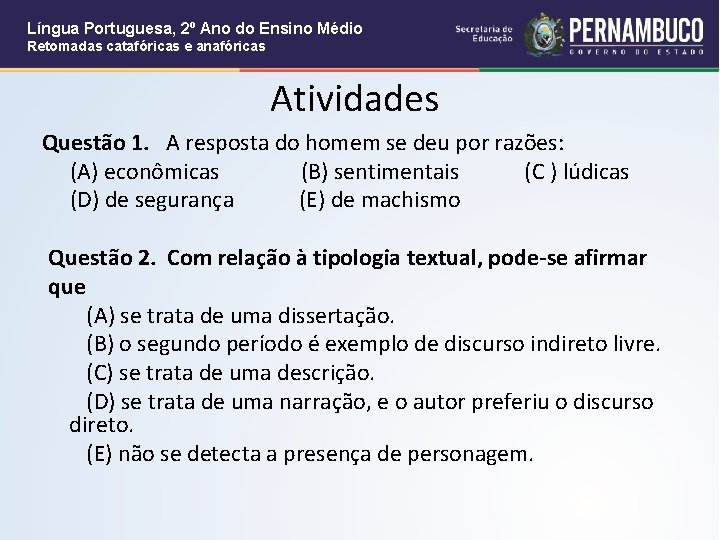 Língua Portuguesa, 2º Ano do Ensino Médio
Retomadas catafóricas e anafóricas

Secretaria de Educação

PERNAMBUCO
GOVERNO DO ESTADO

Atividades

Questão 1. A resposta do homem se deu por razões:
(A) econômicas (B) sentimentais (C ) lúdicas
(D) de segurança (E) de machismo

Questão 2. Com relação à tipologia textual, pode-se afirmar que
(A) se trata de uma dissertação.
(B) o segundo período é exemplo de discurso indireto livre.
(C) se trata de uma descrição.
(D) se trata de uma narração, e o autor preferiu o discurso direto.
(E) não se detecta a presença de personagem.